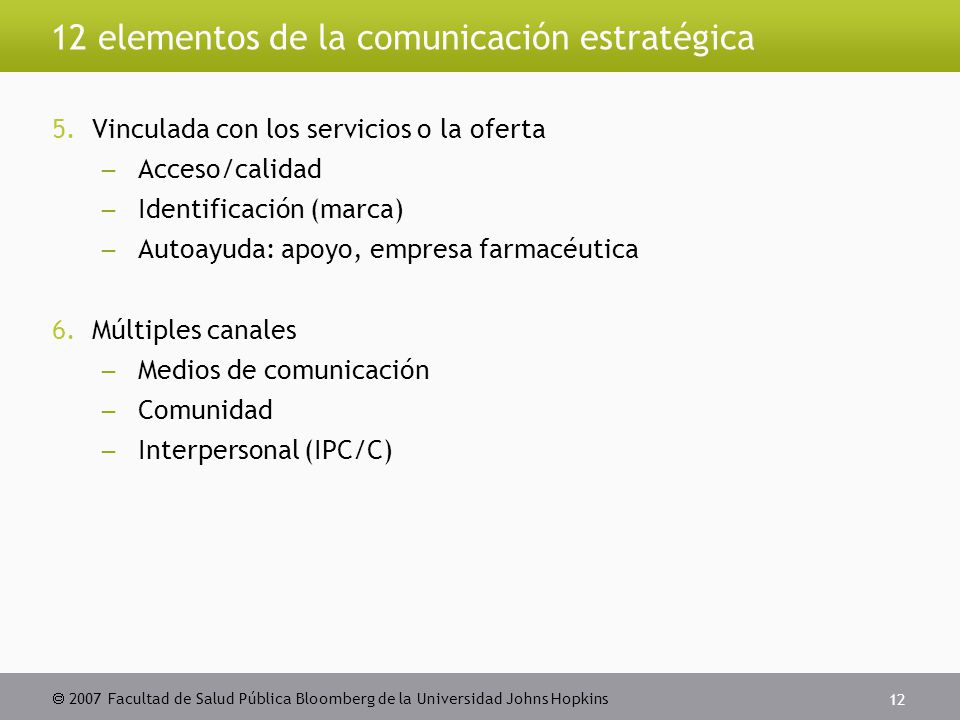 12 elementos de la comunicación estratégica

5. Vinculada con los servicios o la oferta
– Acceso/calidad
– Identificación (marca)
– Autoayuda: apoyo, empresa farmacéutica

6. Múltiples canales
– Medios de comunicación
– Comunidad
– Interpersonal (IPC/C)

© 2007 Facultad de Salud Pública Bloomberg de la Universidad Johns Hopkins

12